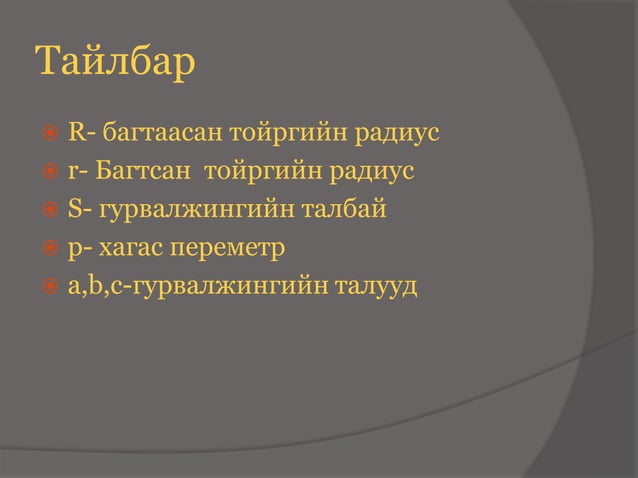 Тайлбар

R- багтаасан тойргийн радиус
r- Багтсан тойргийн радиус
S- гурвалжингийн талбай
p- хагас переметр
a,b,c-гурвалжингийн талууд